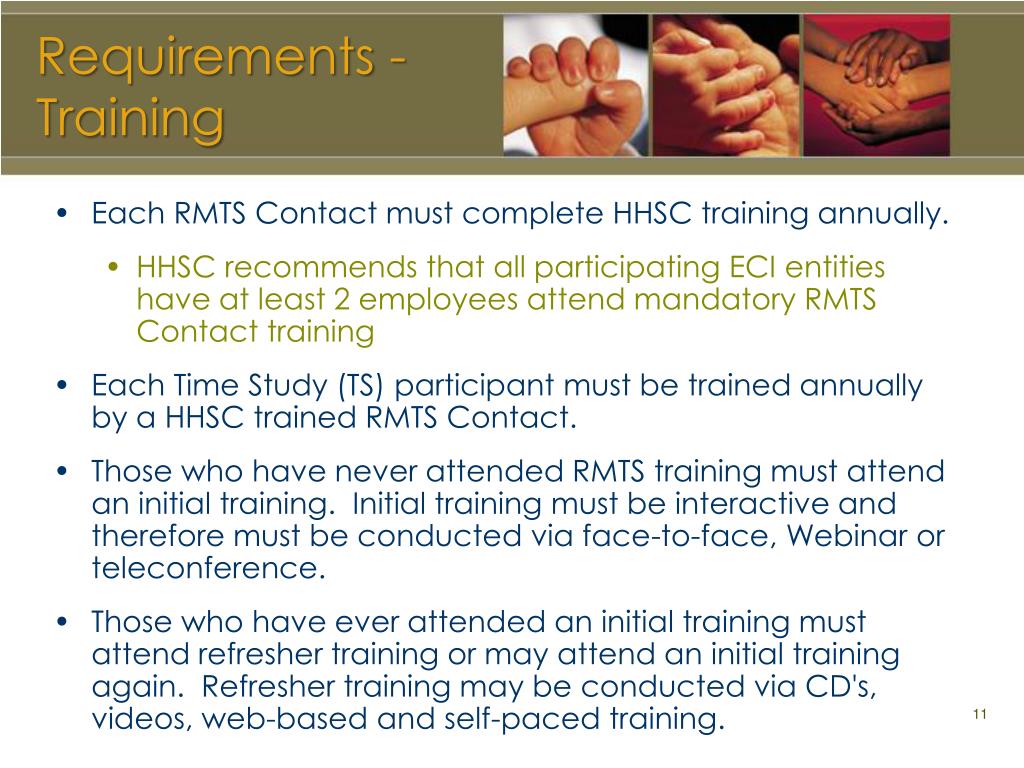 Requirements - Training

• Each RMTS Contact must complete HHSC training annually.

  • HHSC recommends that all participating ECI entities have at least 2 employees attend mandatory RMTS Contact training

• Each Time Study (TS) participant must be trained annually by a HHSC trained RMTS Contact.

• Those who have never attended RMTS training must attend an initial training. Initial training must be interactive and therefore must be conducted via face-to-face, Webinar or teleconference.

• Those who have ever attended an initial training must attend refresher training or may attend an initial training again. Refresher training may be conducted via CD's, videos, web-based and self-paced training.

11